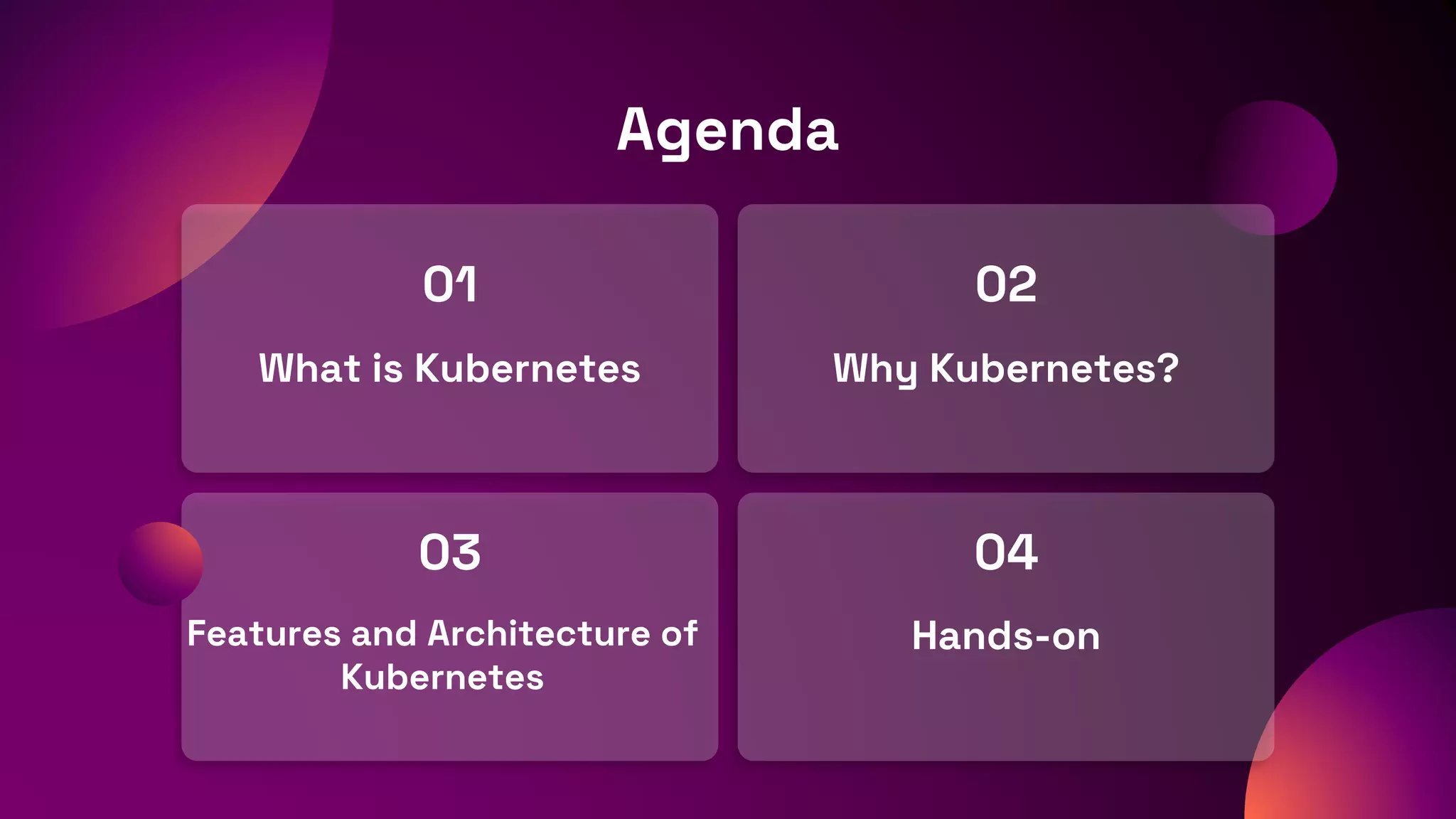 Agenda

01

What is Kubernetes

02

Why Kubernetes?

03

Features and Architecture of Kubernetes

04

Hands-on